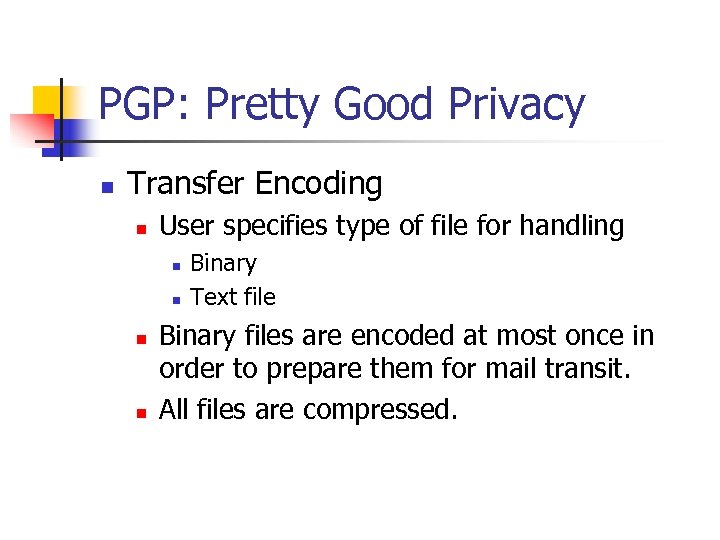 PGP: Pretty Good Privacy

- Transfer Encoding
  - User specifies type of file for handling
    - Binary
    - Text file
  - Binary files are encoded at most once in order to prepare them for mail transit.
  - All files are compressed.